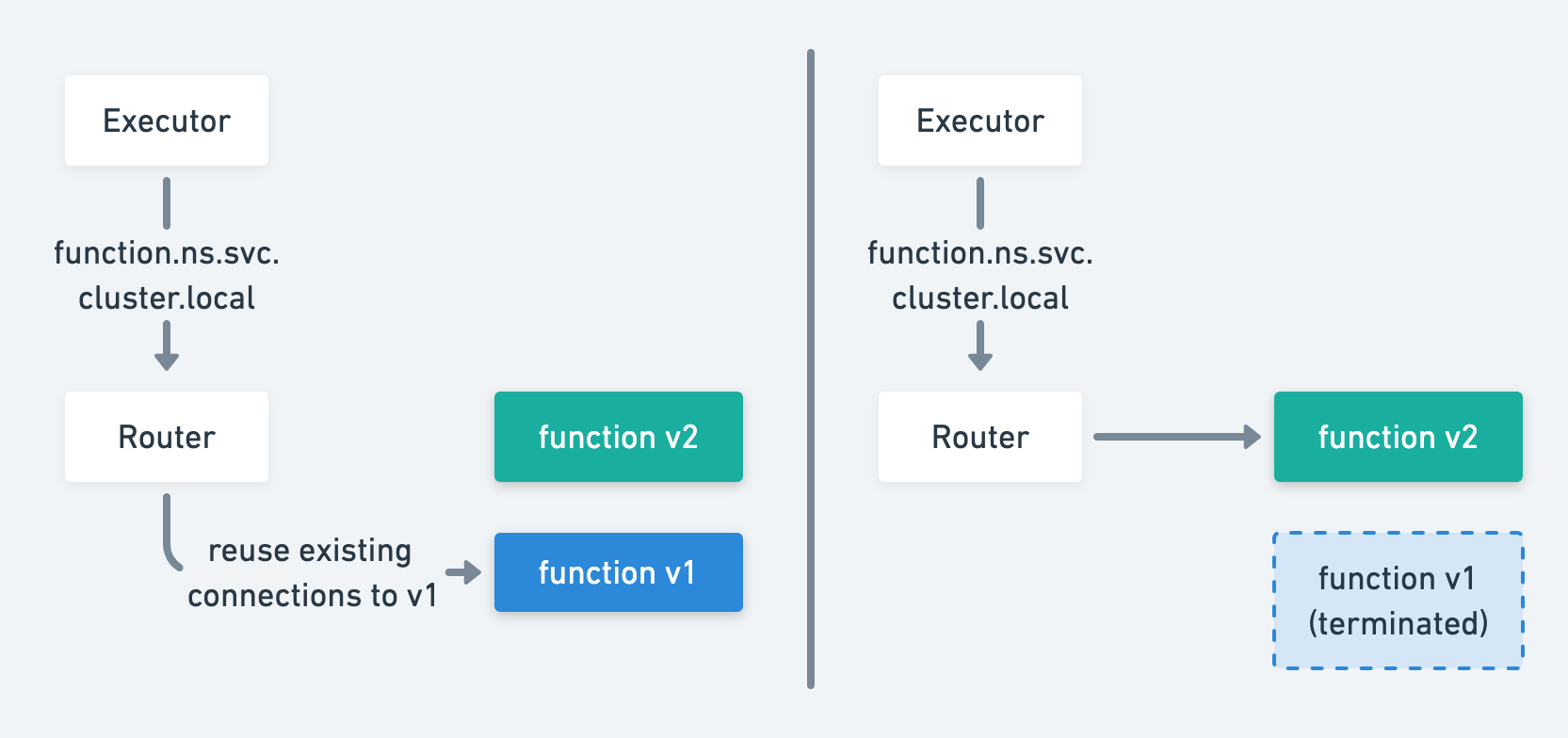 Executor

function.ns.svc.
cluster.local

Router

function v2

reuse existing
connections to v1

function v1

Executor

function.ns.svc.
cluster.local

Router

function v2

function v1
(terminated)